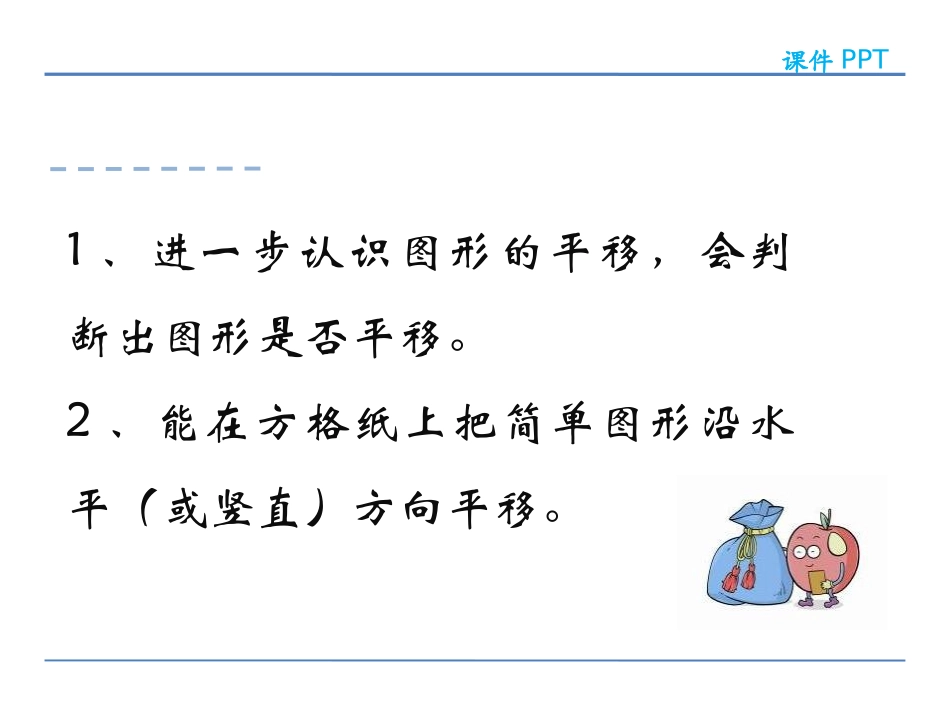 课件 PPT

1、进一步认识图形的平移，会判断出图形是否平移。

2、能在方格纸上把简单图形沿水平（或竖直）方向平移。